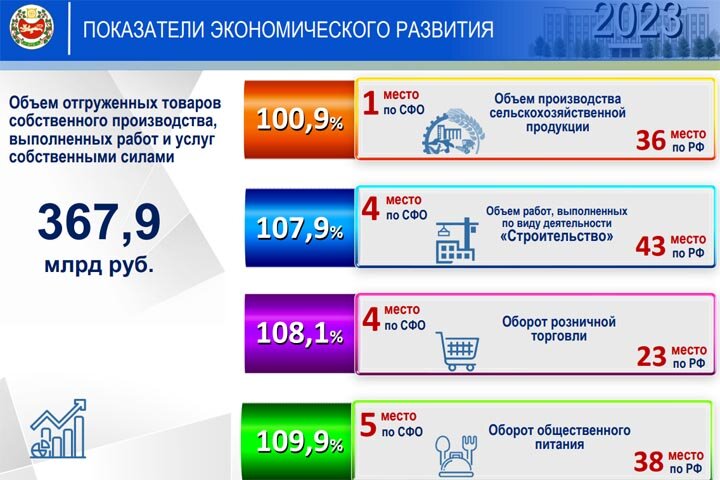 ПОКАЗАТЕЛИ ЭКОНОМИЧЕСКОГО РАЗВИТИЯ

2023

Объем отгруженных товаров собственного производства, выполненных работ и услуг собственными силами

367,9 млрд руб.

100,9%

1 место по СФО

Объем производства сельскохозяйственной продукции

36 место по РФ

107,9%

4 место по СФО

Объем работ, выполненных по виду деятельности «Строительство»

43 место по РФ

108,1%

4 место по СФО

Оборот розничной торговли

23 место по РФ

109,9%

5 место по СФО

Оборот общественного питания

38 место по РФ